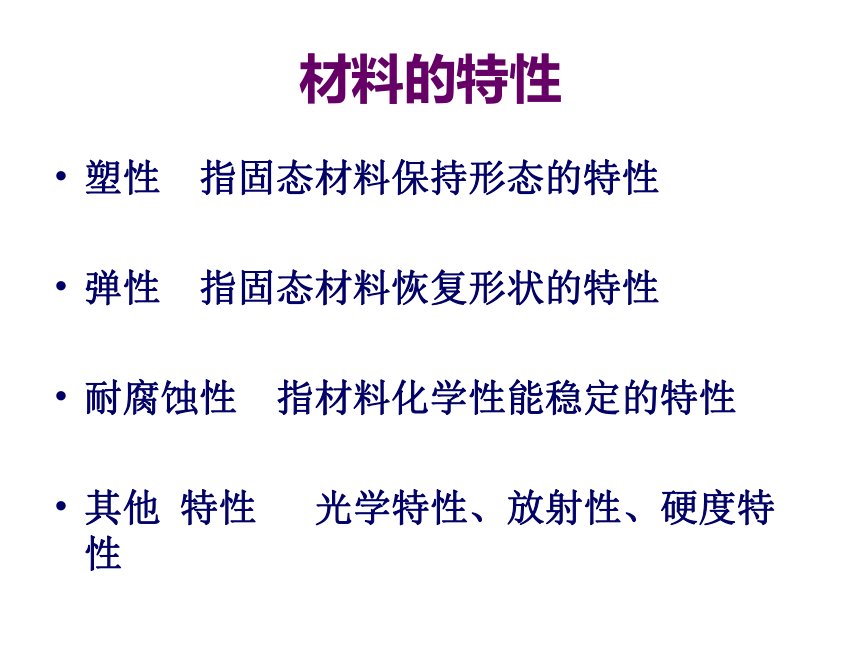 材料的特性

• 塑性　指固态材料保持形态的特性

• 弹性　指固态材料恢复形状的特性

• 耐腐蚀性　指材料化学性能稳定的特性

• 其他 特性　光学特性、放射性、硬度特性